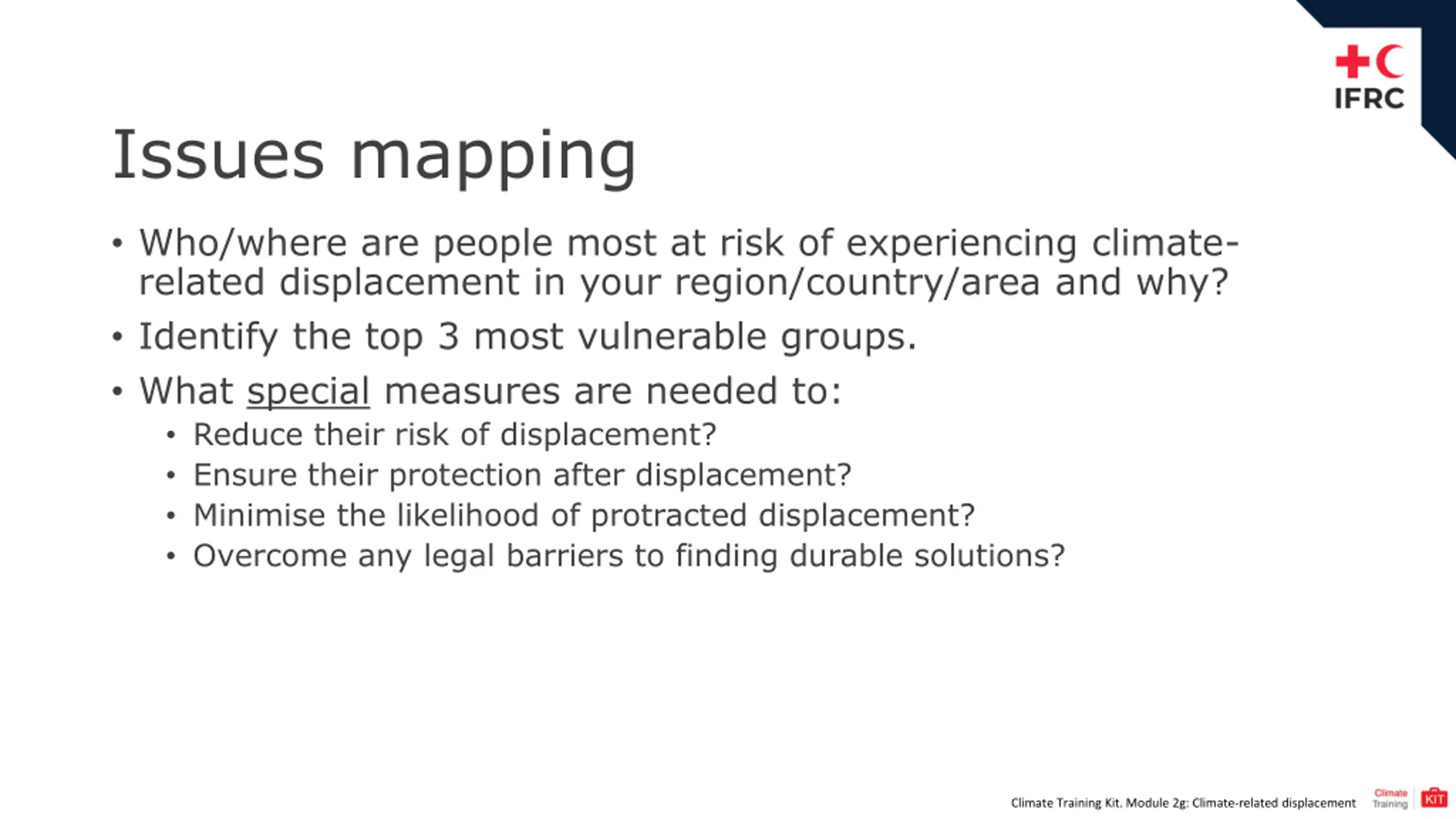 IFRC

Issues mapping

• Who/where are people most at risk of experiencing climate-related displacement in your region/country/area and why?

• Identify the top 3 most vulnerable groups.

• What special measures are needed to:
  • Reduce their risk of displacement?
  • Ensure their protection after displacement?
  • Minimise the likelihood of protracted displacement?
  • Overcome any legal barriers to finding durable solutions?

Climate Training Kit. Module 2g: Climate-related displacement

Climate Training KIT